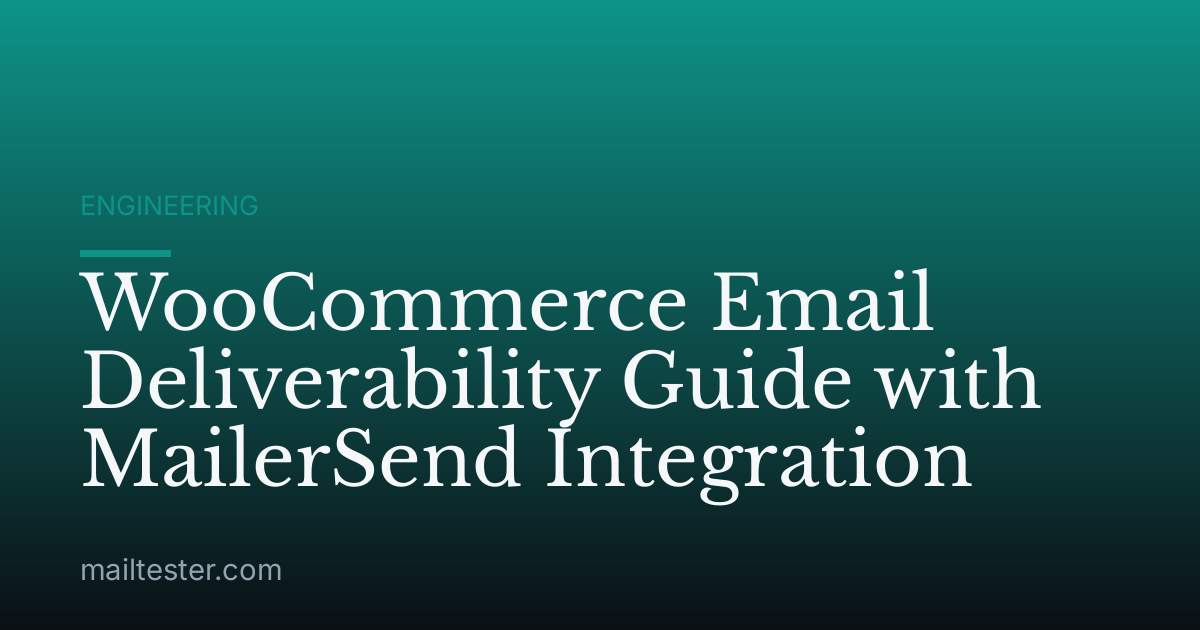 ENGINEERING

WooCommerce Email Deliverability Guide with MailerSend Integration

mailtester.com